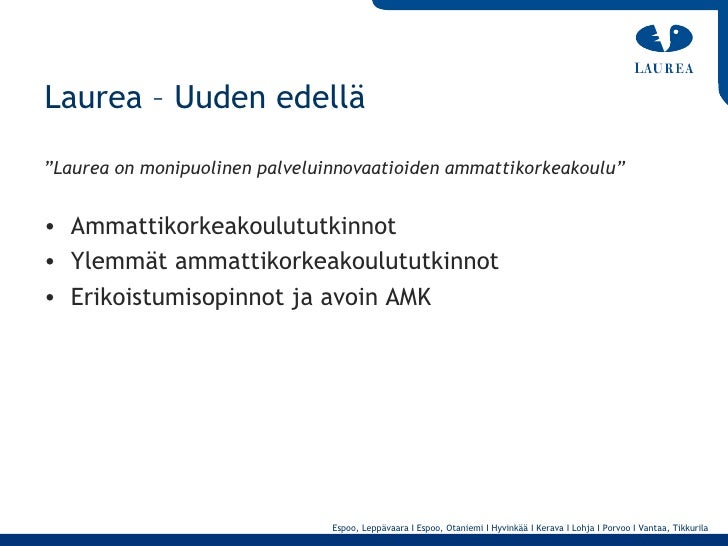 LAUREA

Laurea – Uuden edellä

”Laurea on monipuolinen palveluinnovaatioiden ammattikorkeakoulu”

• Ammattikorkeakoulututkinnot
• Ylemmät ammattikorkeakoulututkinnot
• Erikoistumisopinnot ja avoin AMK

Espoo, Leppävaara I Espoo, Otaniemi I Hyvinkää I Kerava I Lohja I Porvoo I Vantaa, Tikkurila